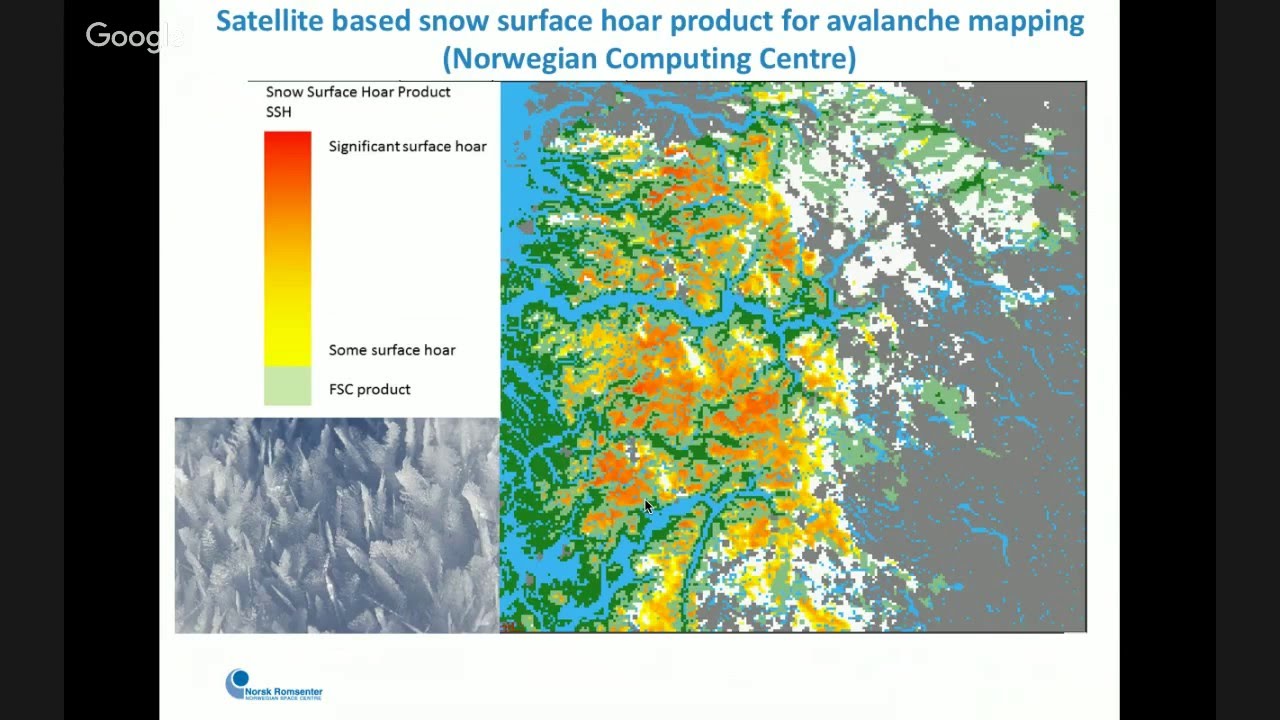 Google

Satellite based snow surface hoar product for avalanche mapping (Norwegian Computing Centre)

Snow Surface Hoar Product SSH

Significant surface hoar

Some surface hoar

FSC product

Norsk Romsenter
NORWEGIAN SPACE CENTRE